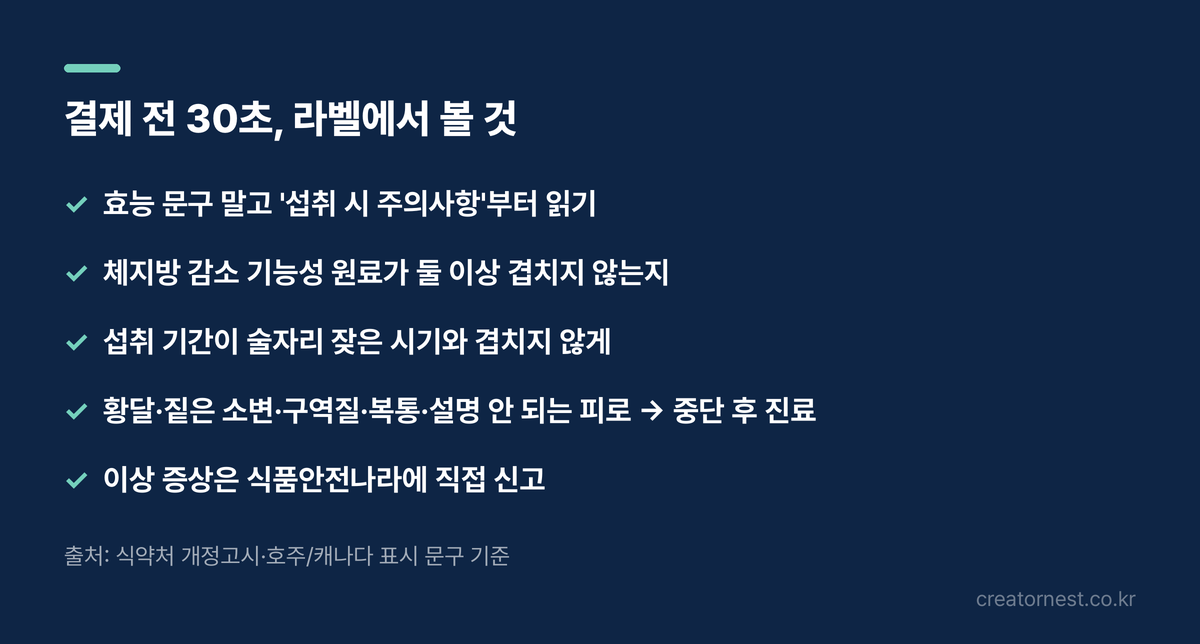 결제 전 30초, 라벨에서 볼 것

✓ 효능 문구 말고 '섭취 시 주의사항'부터 읽기

✓ 체지방 감소 기능성 원료가 둘 이상 겹치지 않는지

✓ 섭취 기간이 술자리 잦은 시기와 겹치지 않게

✓ 황달·짙은 소변·구역질·복통·설명 안 되는 피로 → 중단 후 진료

✓ 이상 증상은 식품안전나라에 직접 신고

출처: 식약처 개정고시·호주/캐나다 표시 문구 기준

creatornest.co.kr